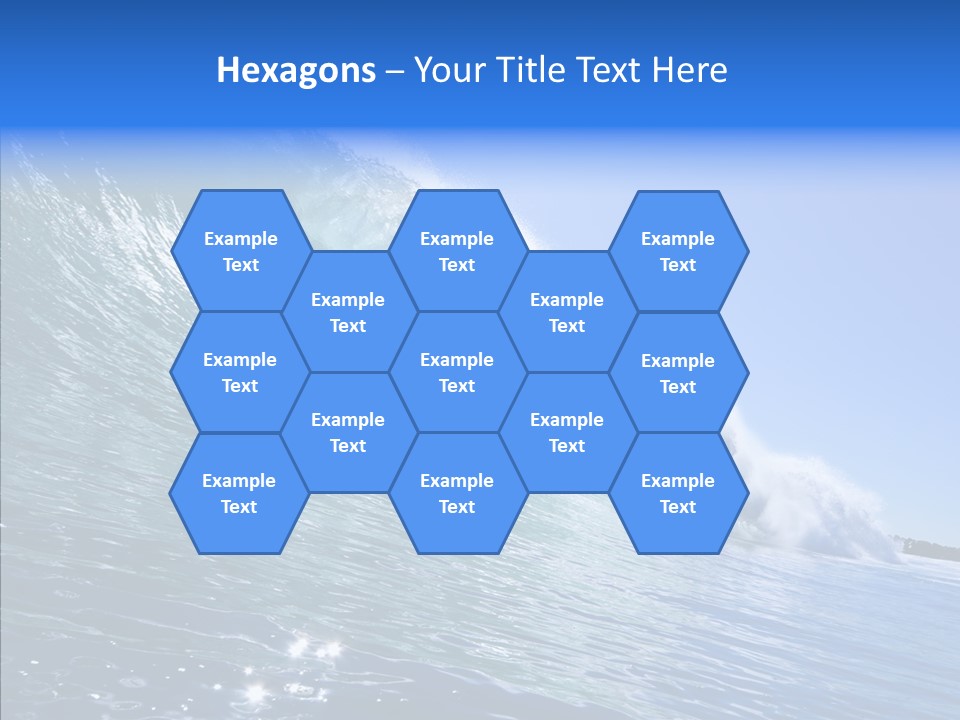 Hexagons – Your Title Text Here

Example Text

Example Text

Example Text

Example Text

Example Text

Example Text

Example Text

Example Text

Example Text

Example Text

Example Text

Example Text

Example Text